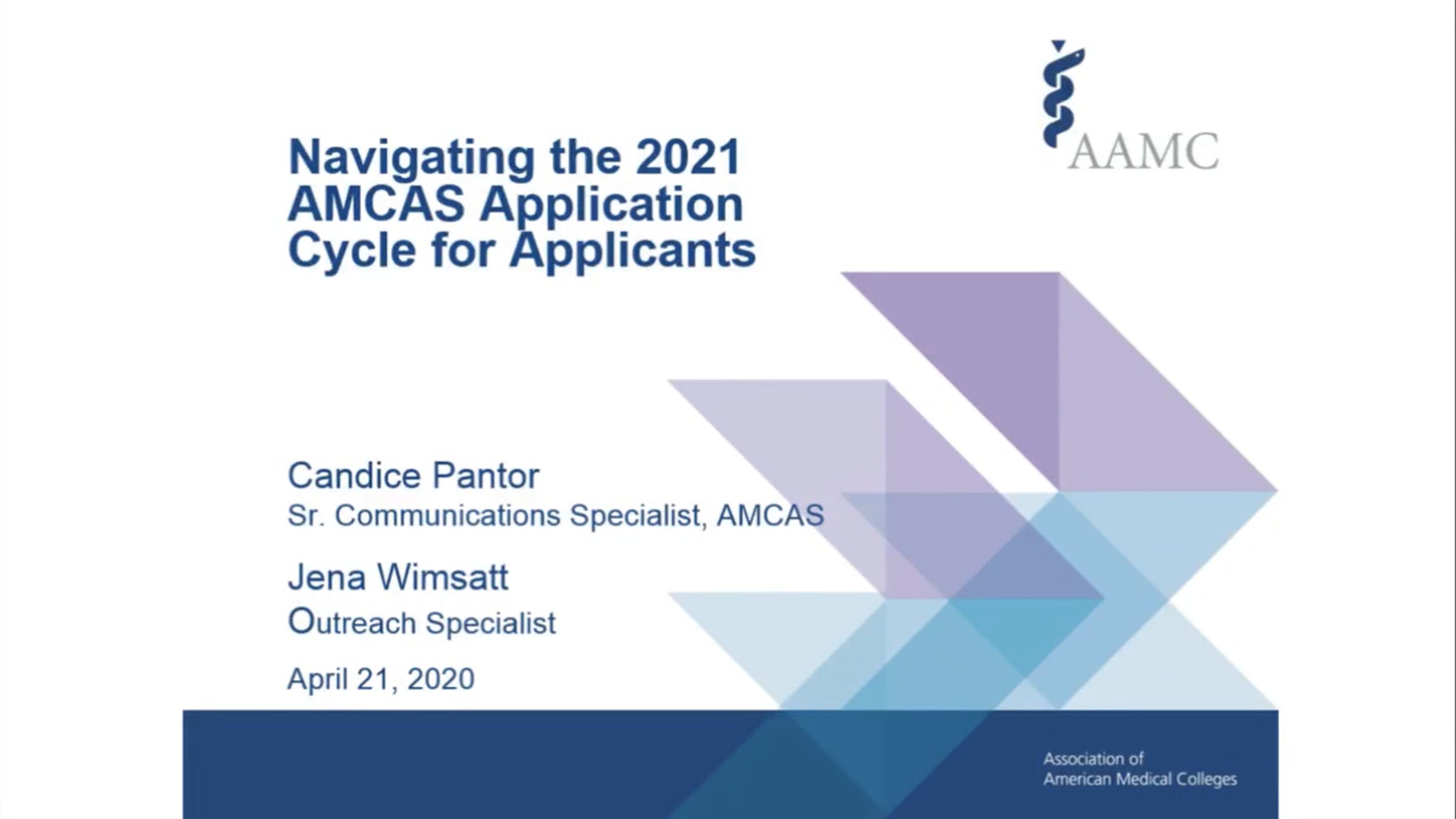 AAMC

Navigating the 2021 AMCAS Application Cycle for Applicants

Candice Pantor
Sr. Communications Specialist, AMCAS

Jena Wimsatt
Outreach Specialist

April 21, 2020

Association of American Medical Colleges